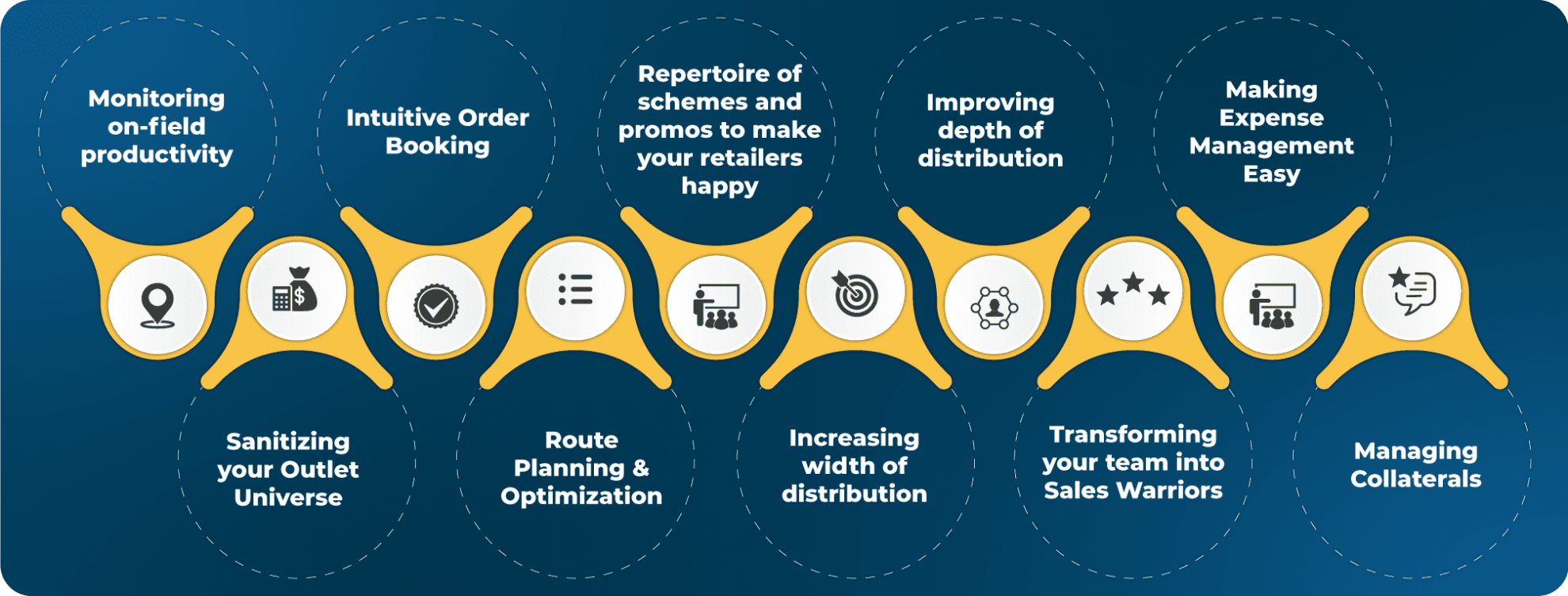 Monitoring on-field productivity

Sanitizing your Outlet Universe

Intuitive Order Booking

Route Planning & Optimization

Repertoire of schemes and promos to make your retailers happy

Increasing width of distribution

Improving depth of distribution

Transforming your team into Sales Warriors

Making Expense Management Easy

Managing Collaterals